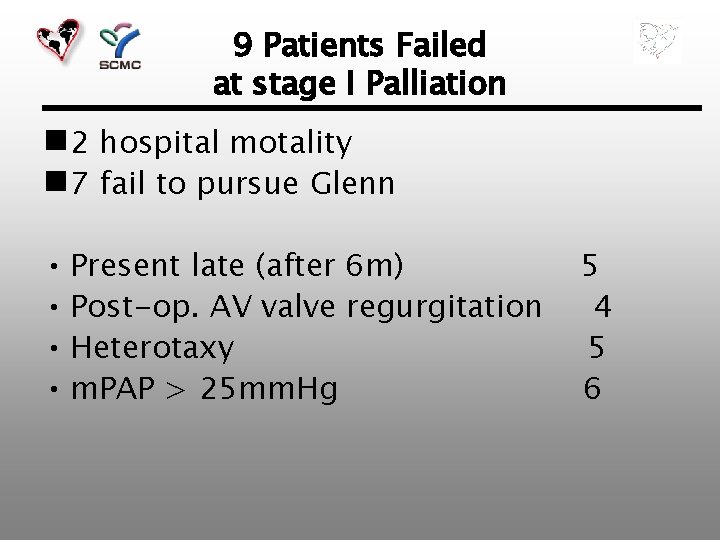 SCMC

9 Patients Failed at stage I Palliation

■ 2 hospital motality
■ 7 fail to pursue Glenn

• Present late (after 6m) 5
• Post-op. AV valve regurgitation 4
• Heterotaxy 5
• mPAP > 25mmHg 6